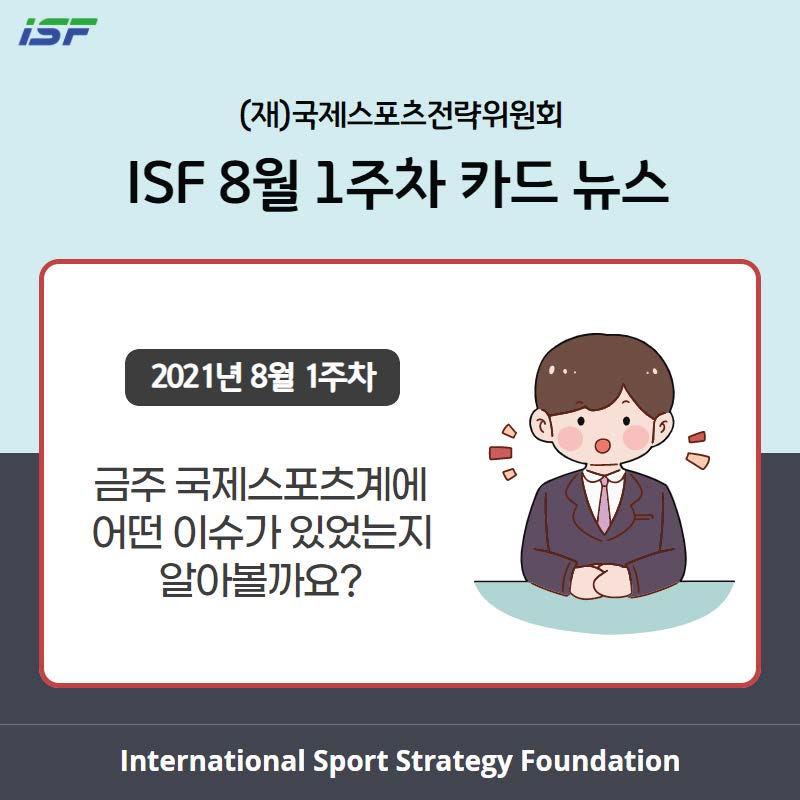 ISF

(재)국제스포츠전략위원회

ISF 8월 1주차 카드 뉴스

2021년 8월 1주차

금주 국제스포츠계에 어떤 이슈가 있었는지 알아볼까요?

International Sport Strategy Foundation